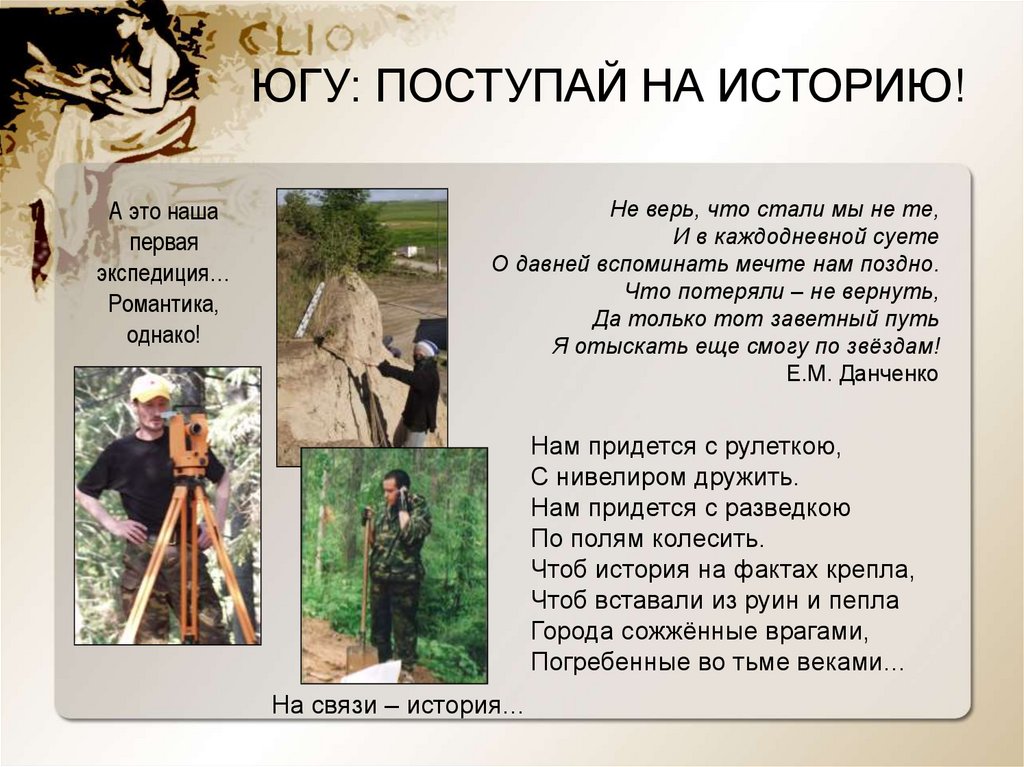 CLIO

ЮГУ: ПОСТУПАЙ НА ИСТОРИЮ!

А это наша первая экспедиция… Романтика, однако!

Не верь, что стали мы не те,
И в каждодневной суете
О давней вспоминать мечте нам поздно.
Что потеряли – не вернуть,
Да только тот заветный путь
Я отыскать еще смогу по звёздам!
Е.М. Данченко

Нам придется с рулеткою,
С нивелиром дружить.
Нам придется с разведкою
По полям колесить.
Чтоб история на фактах крепла,
Чтоб вставали из руин и пепла
Города сожжённые врагами,
Погребенные во тьме веками…

На связи – история…